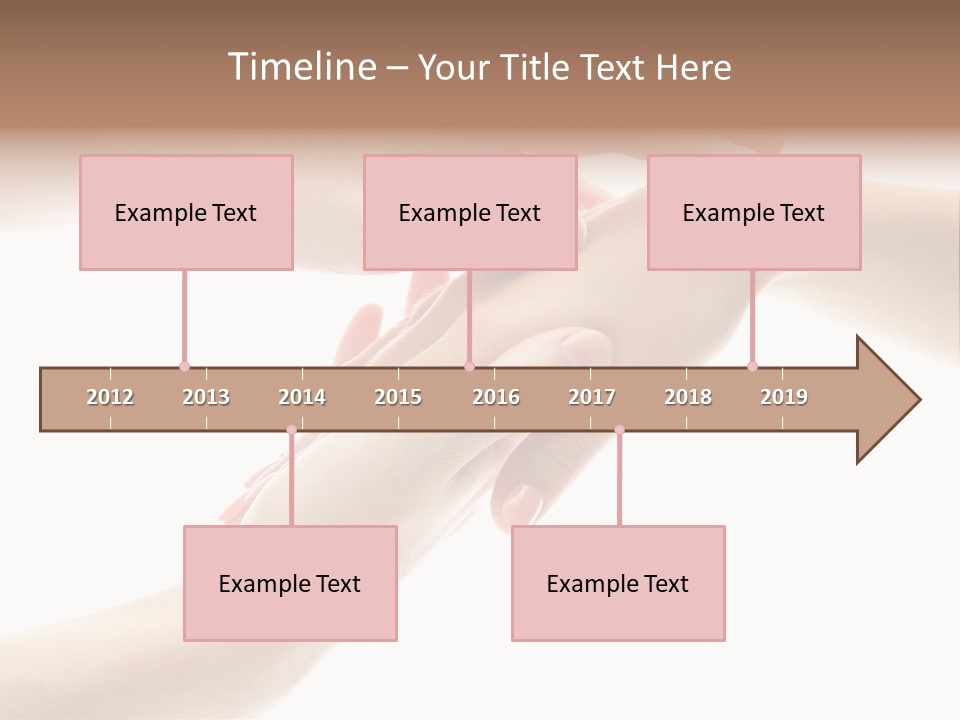 Timeline – Your Title Text Here

Example Text

Example Text

Example Text

2012 2013 2014 2015 2016 2017 2018 2019

Example Text

Example Text